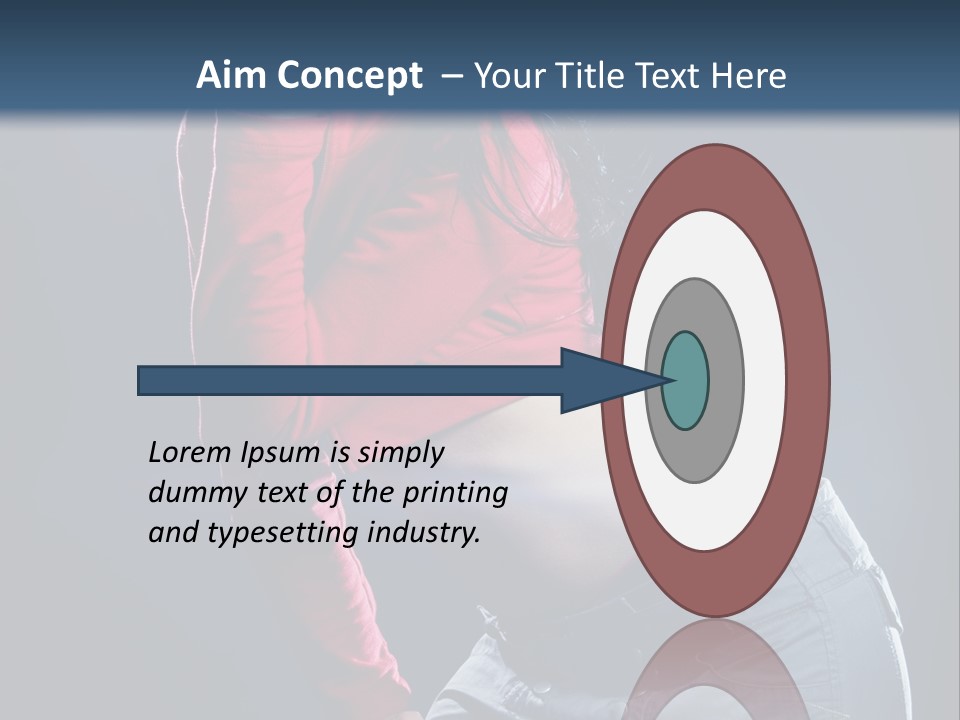 Aim Concept – Your Title Text Here

Lorem Ipsum is simply dummy text of the printing and typesetting industry.